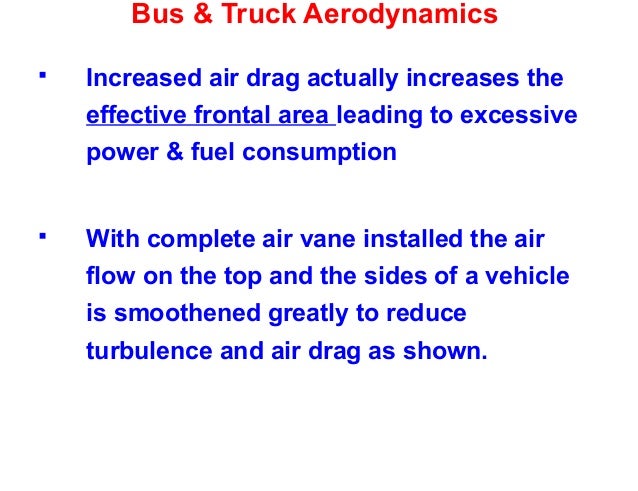 Bus & Truck Aerodynamics

▪ Increased air drag actually increases the effective frontal area leading to excessive power & fuel consumption

▪ With complete air vane installed the air flow on the top and the sides of a vehicle is smoothened greatly to reduce turbulence and air drag as shown.